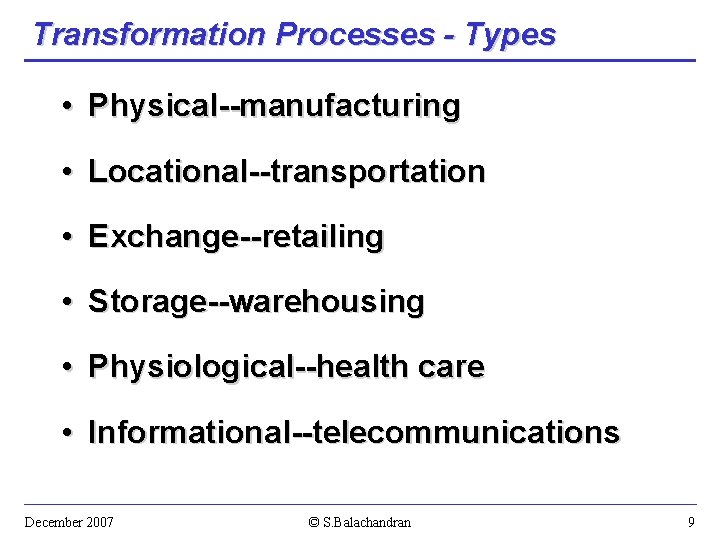 Transformation Processes - Types

• Physical--manufacturing

• Locational--transportation

• Exchange--retailing

• Storage--warehousing

• Physiological--health care

• Informational--telecommunications

December 2007

© S.Balachandran

9